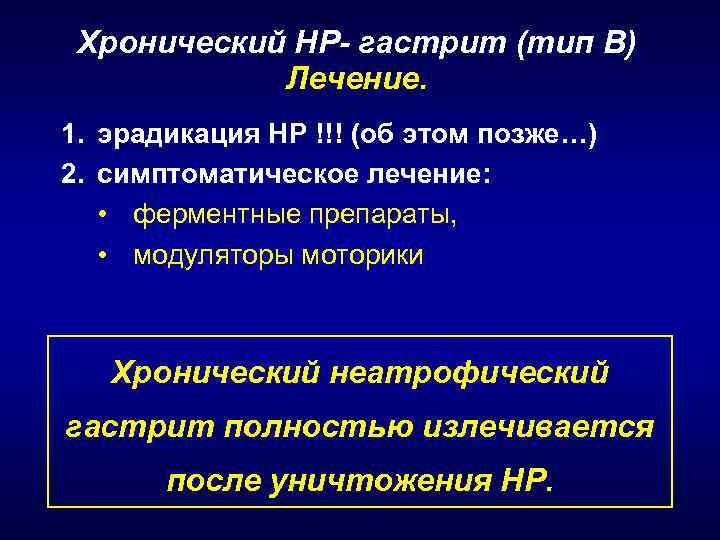 Хронический НР- гастрит (тип В)
Лечение.

1. эрадикация НР !!! (об этом позже…)
2. симптоматическое лечение:
• ферментные препараты,
• модуляторы моторики

Хронический неатрофический гастрит полностью излечивается после уничтожения НР.